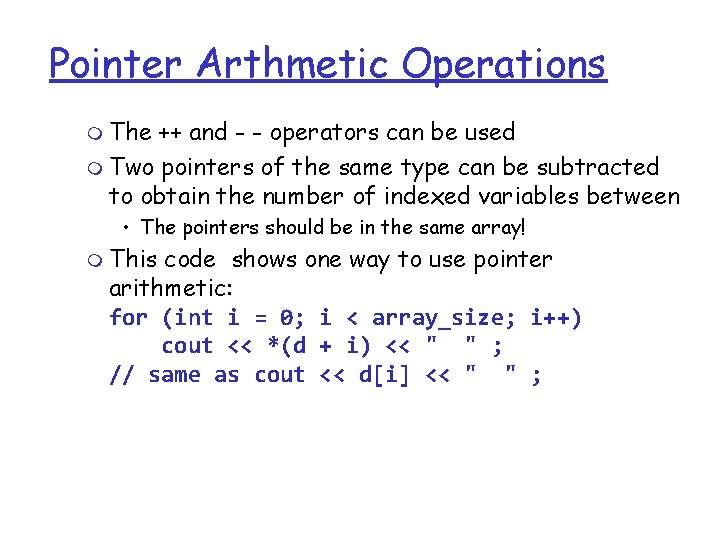 Pointer Arthmetic Operations

The ++ and - - operators can be used

Two pointers of the same type can be subtracted to obtain the number of indexed variables between

• The pointers should be in the same array!

This code shows one way to use pointer arithmetic:

for (int i = 0; i < array_size; i++)
    cout << *(d + i) << "  " ;
// same as cout << d[i] << "  " ;